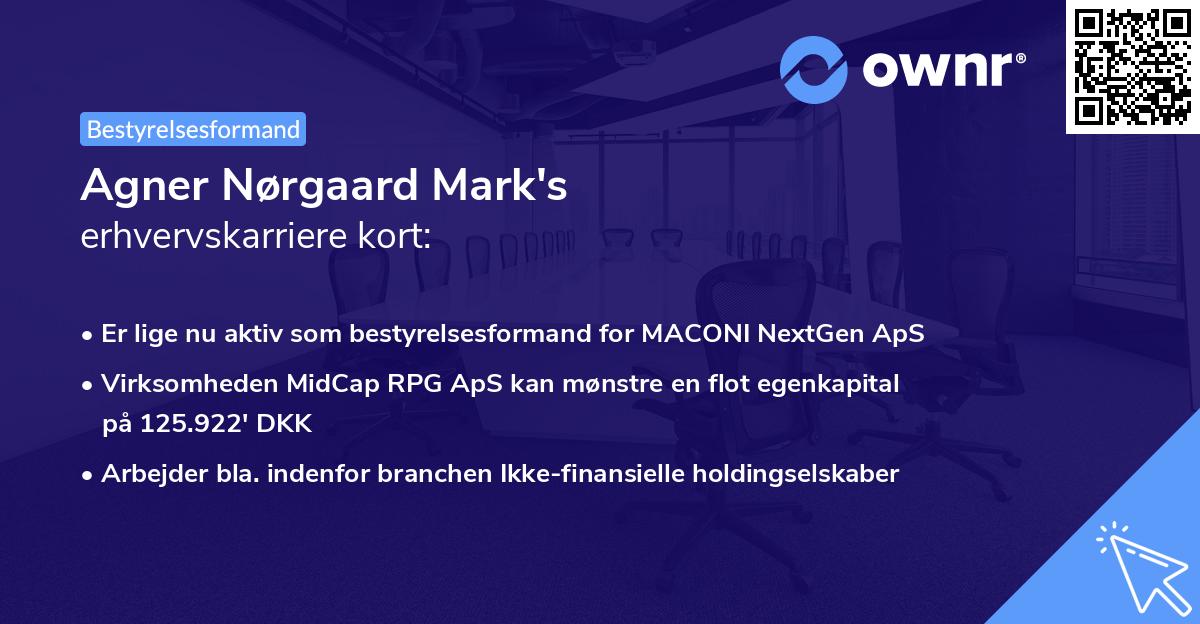 ownr®

Bestyrelsesformand

Agner Nørgaard Mark's
erhvervskarriere kort:

• Er lige nu aktiv som bestyrelsesformand for MACONI NextGen ApS

• Virksomheden MidCap RPG ApS kan mønstre en flot egenkapital på 125.922' DKK

• Arbejder bla. indenfor branchen Ikke-finansielle holdingselskaber